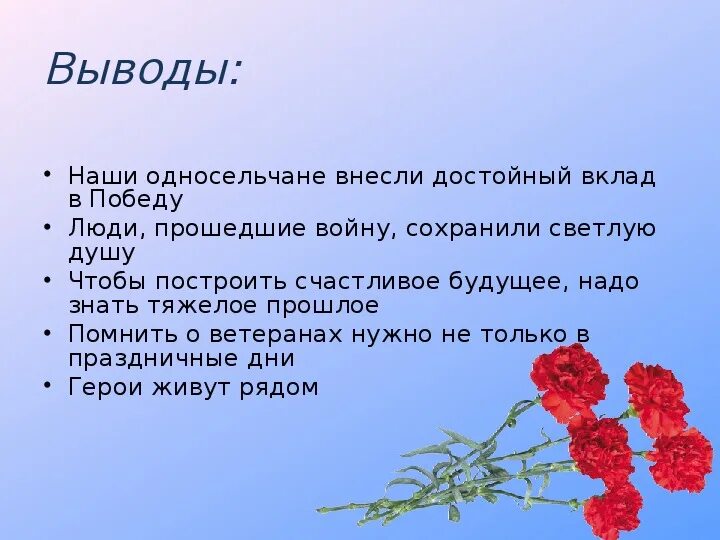 Выводы:

• Наши односельчане внесли достойный вклад в Победу
• Люди, прошедшие войну, сохранили светлую душу
• Чтобы построить счастливое будущее, надо знать тяжелое прошлое
• Помнить о ветеранах нужно не только в праздничные дни
• Герои живут рядом